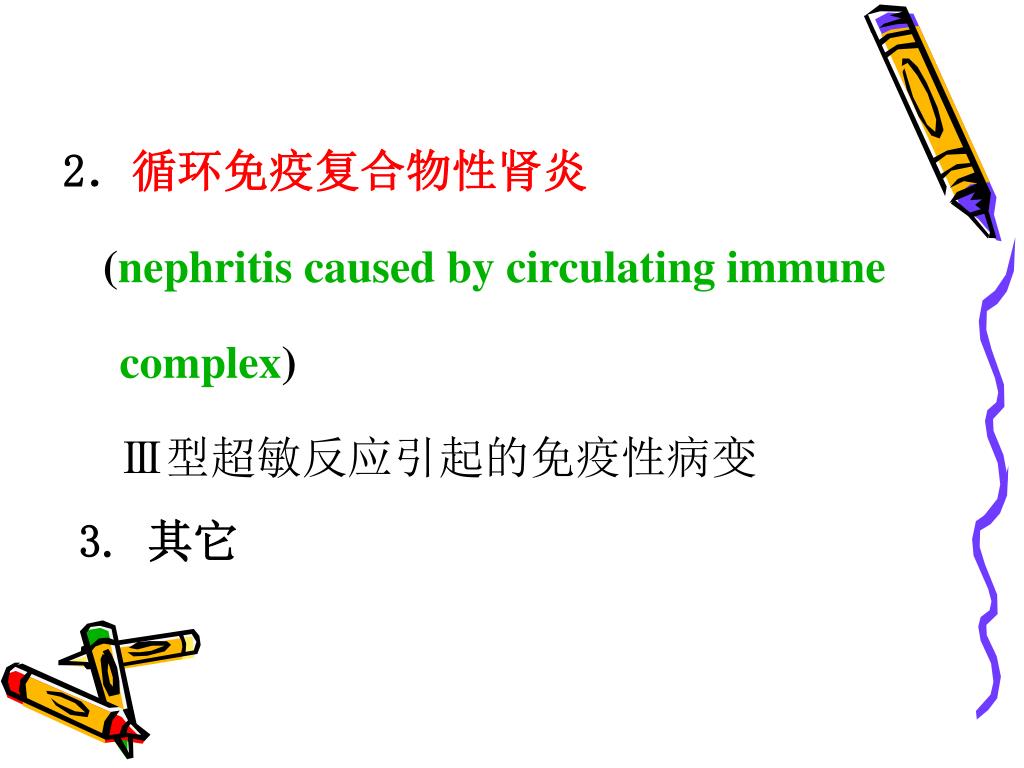 2. 循环免疫复合物性肾炎

(nephritis caused by circulating immune complex)

Ⅲ型超敏反应引起的免疫性病变

3. 其它